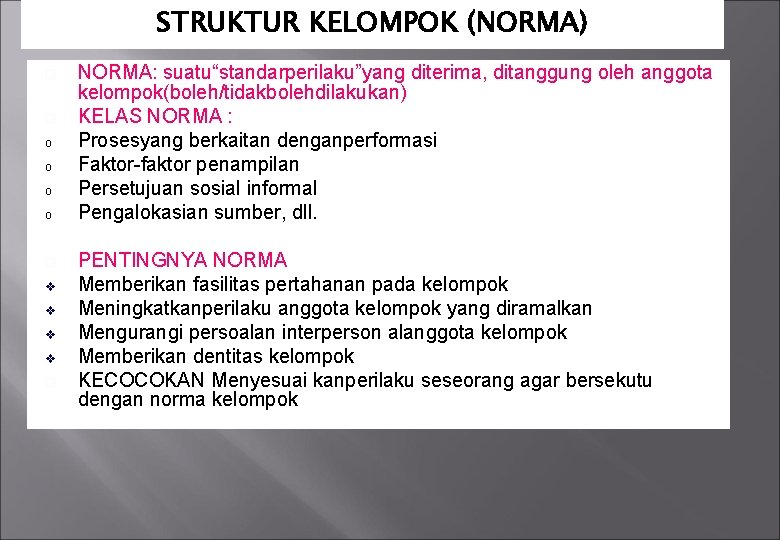 STRUKTUR KELOMPOK (NORMA)

NORMA: suatu“standarperilaku”yang diterima, ditanggung oleh anggota kelompok(boleh/tidakbolehdilakukan)

KELAS NORMA :

o Prosesyang berkaitan denganperformasi
o Faktor-faktor penampilan
o Persetujuan sosial informal
o Pengalokasian sumber, dll.

PENTINGNYA NORMA

❖ Memberikan fasilitas pertahanan pada kelompok
❖ Meningkatkanperilaku anggota kelompok yang diramalkan
❖ Mengurangi persoalan interperson alanggota kelompok
❖ Memberikan dentitas kelompok

KECOCOKAN Menyesuai kanperilaku seseorang agar bersekutu dengan norma kelompok